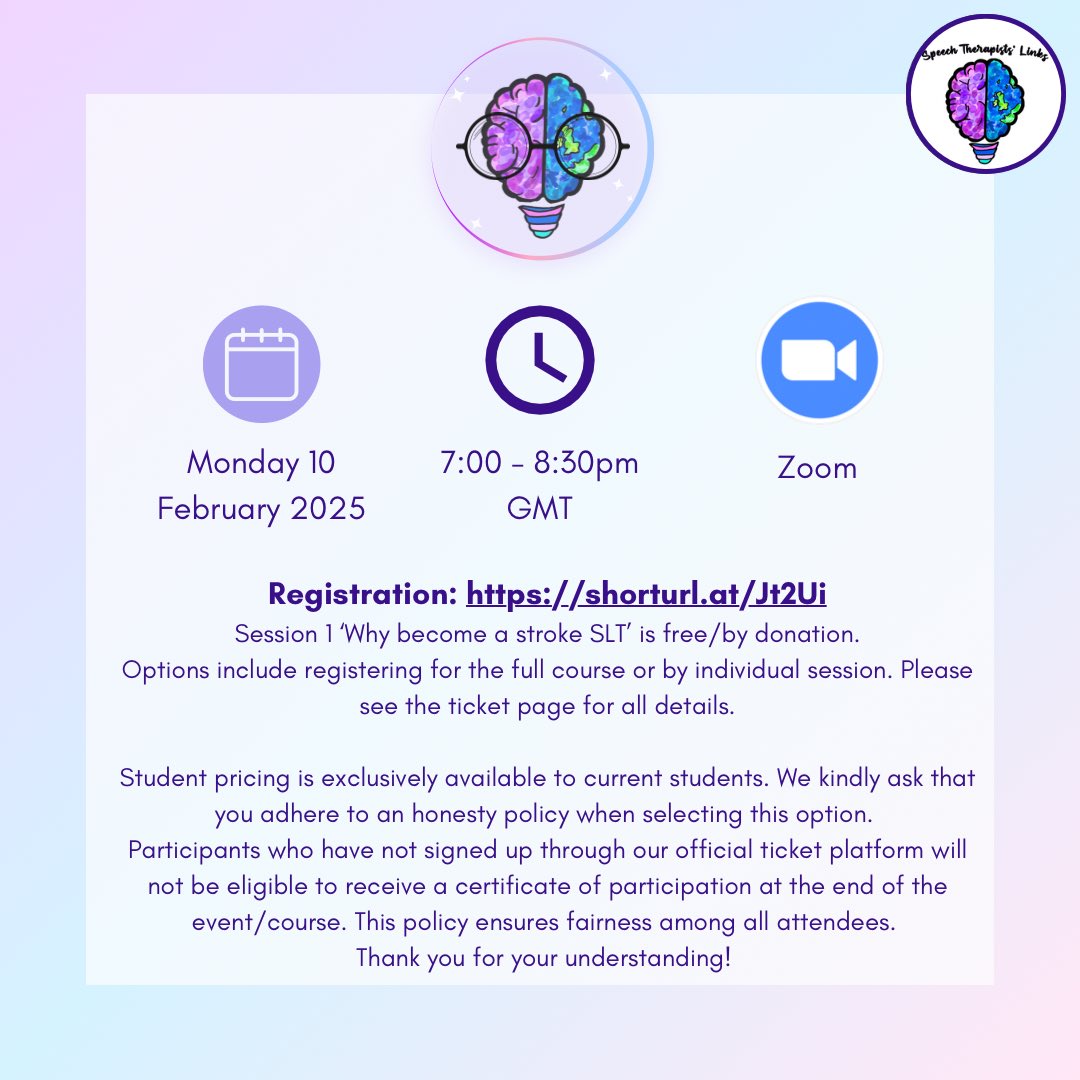 Speech Therapists' Links

Monday 10 February 2025

7:00 - 8:30pm GMT

Zoom

Registration: https://shorturl.at/Jt2Ui
Session 1 'Why become a stroke SLT' is free/by donation.
Options include registering for the full course or by individual session. Please see the ticket page for all details.

Student pricing is exclusively available to current students. We kindly ask that you adhere to an honesty policy when selecting this option.
Participants who have not signed up through our official ticket platform will not be eligible to receive a certificate of participation at the end of the event/course. This policy ensures fairness among all attendees.
Thank you for your understanding!